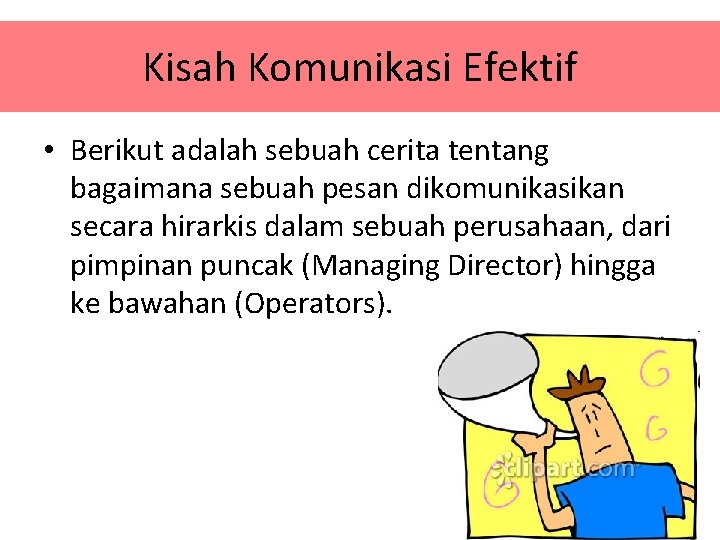 Kisah Komunikasi Efektif

• Berikut adalah sebuah cerita tentang bagaimana sebuah pesan dikomunikasikan secara hirarkis dalam sebuah perusahaan, dari pimpinan puncak (Managing Director) hingga ke bawahan (Operators).

G
G
G

clipart.com